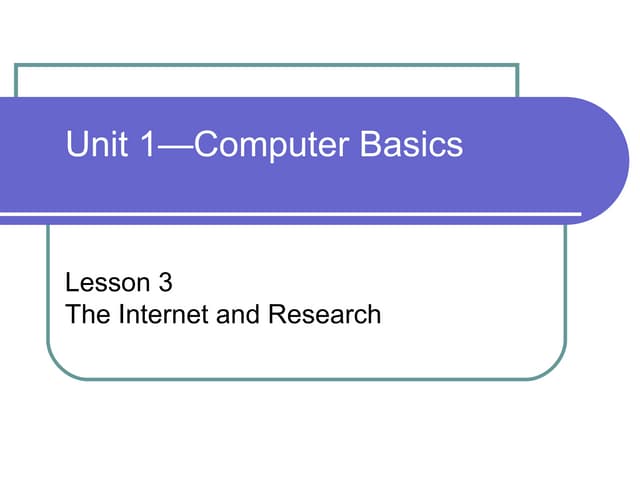 Unit 1—Computer Basics

Lesson 3
The Internet and Research